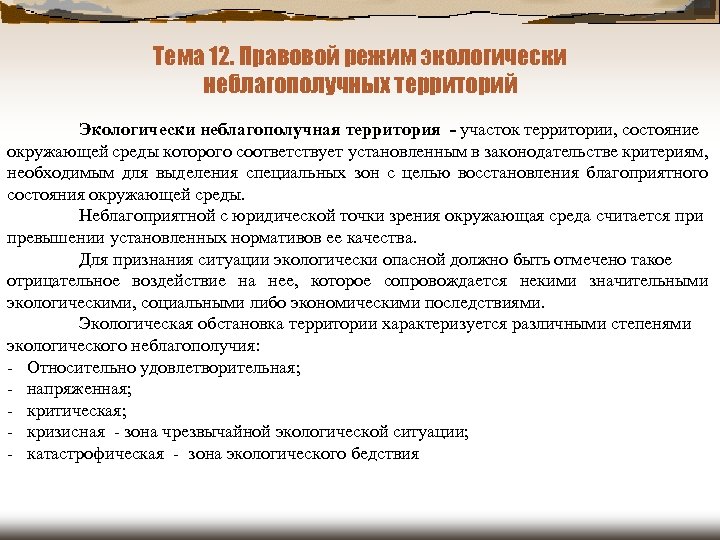 Тема 12. Правовой режим экологически неблагополучных территорий

Экологически неблагополучная территория – участок территории, состояние окружающей среды которого соответствует установленным в законодательстве критериям, необходимым для выделения специальных зон с целью восстановления благоприятного состояния окружающей среды.

Неблагоприятной с юридической точки зрения окружающая среда считается при превышении установленных нормативов ее качества.

Для признания ситуации экологически опасной должно быть отмечено такое отрицательное воздействие на нее, которое сопровождается некими значительными экологическими, социальными либо экономическими последствиями.

Экологическая обстановка территории характеризуется различными степенями экологического неблагополучия:
- Относительно удовлетворительная;
- напряженная;
- критическая;
- кризисная - зона чрезвычайной экологической ситуации;
- катастрофическая - зона экологического бедствия